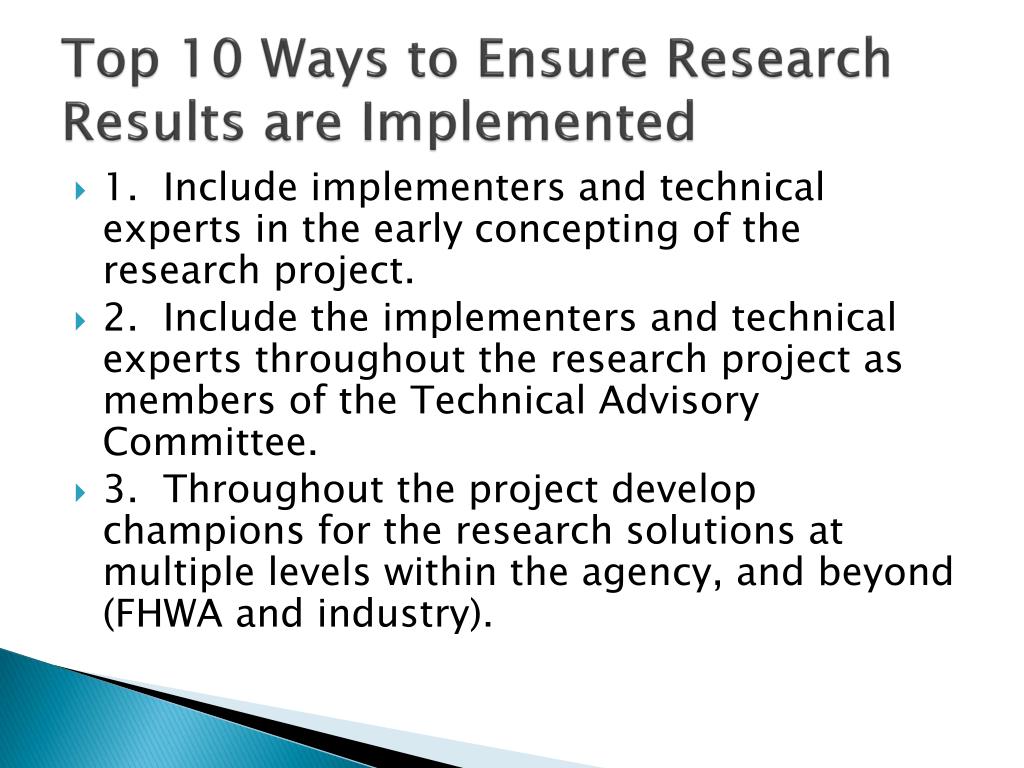 Top 10 Ways to Ensure Research Results are Implemented

1. Include implementers and technical experts in the early concepting of the research project.

2. Include the implementers and technical experts throughout the research project as members of the Technical Advisory Committee.

3. Throughout the project develop champions for the research solutions at multiple levels within the agency, and beyond (FHWA and industry).